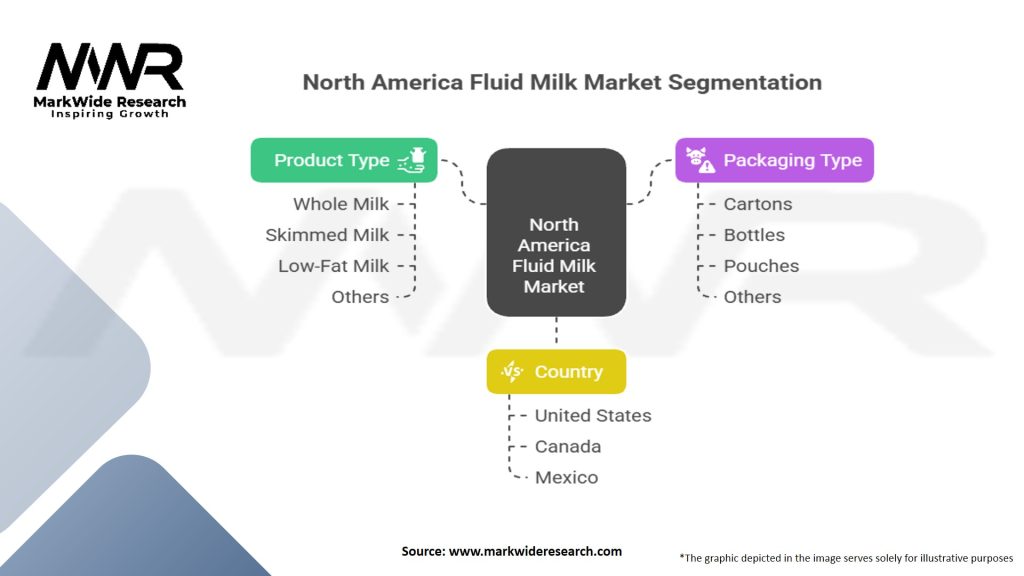 MWR
MarkWide Research
Inspiring Growth

North America Fluid Milk Market Segmentation

Product Type
Whole Milk
Skimmed Milk
Low-Fat Milk
Others

North America Fluid Milk Market

Packaging Type
Cartons
Bottles
Pouches
Others

Country
United States
Canada
Mexico

Source: www.markwideresearch.com

*The graphic depicted in the image serves solely for illustrative purposes